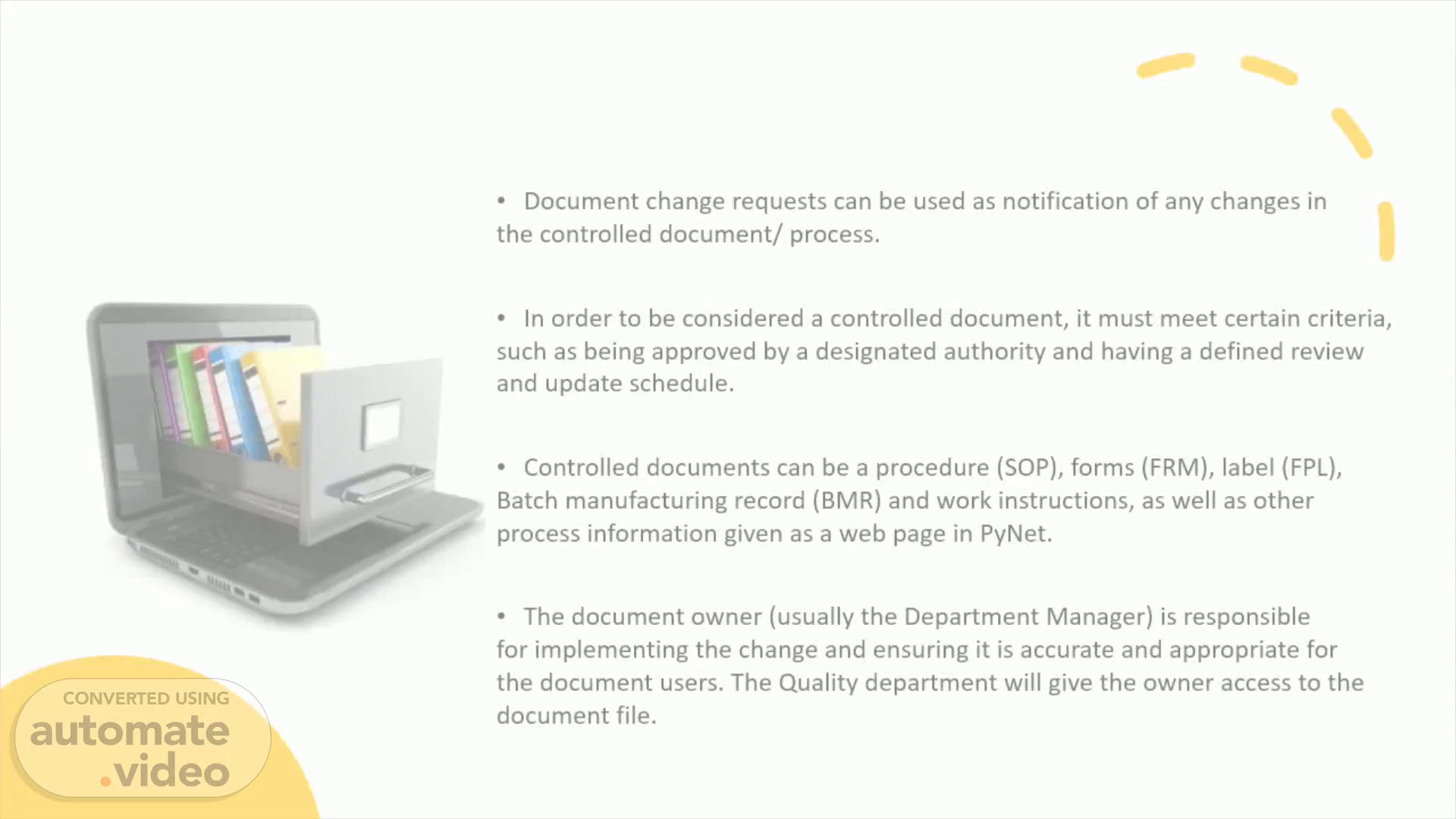 • Document change requests can be used as notification of any changes in the controlled document/ process.

• In order to be considered a controlled document, it must meet certain criteria, such as being approved by a designated authority and having a defined review and update schedule.

• Controlled documents can be a procedure (SOP), forms (FRM), label (FPL), Batch manufacturing record (BMR) and work instructions, as well as other process information given as a web page in PyNet.

• The document owner (usually the Department Manager) is responsible for implementing the change and ensuring it is accurate and appropriate for the document users. The Quality department will give the owner access to the document file.

CONVERTED USING
automate
.video